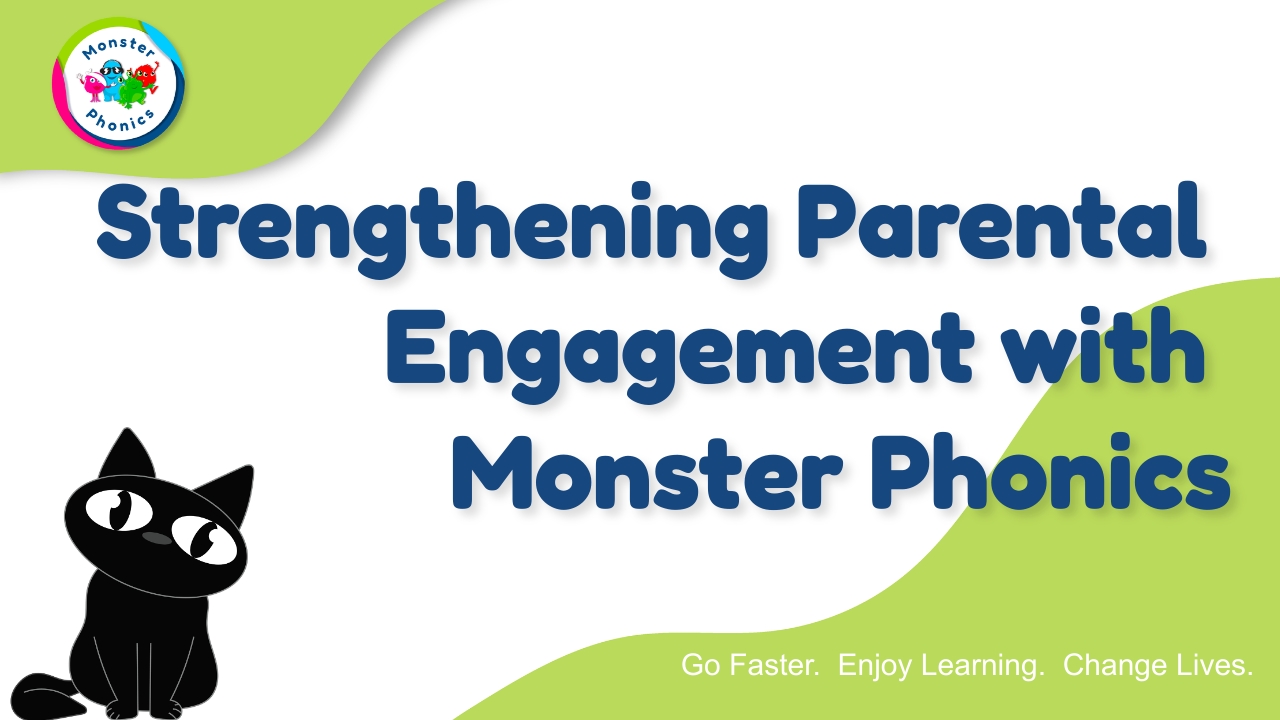 Monster Phonics

Strengthening Parental Engagement with Monster Phonics

Go Faster. Enjoy Learning. Change Lives.